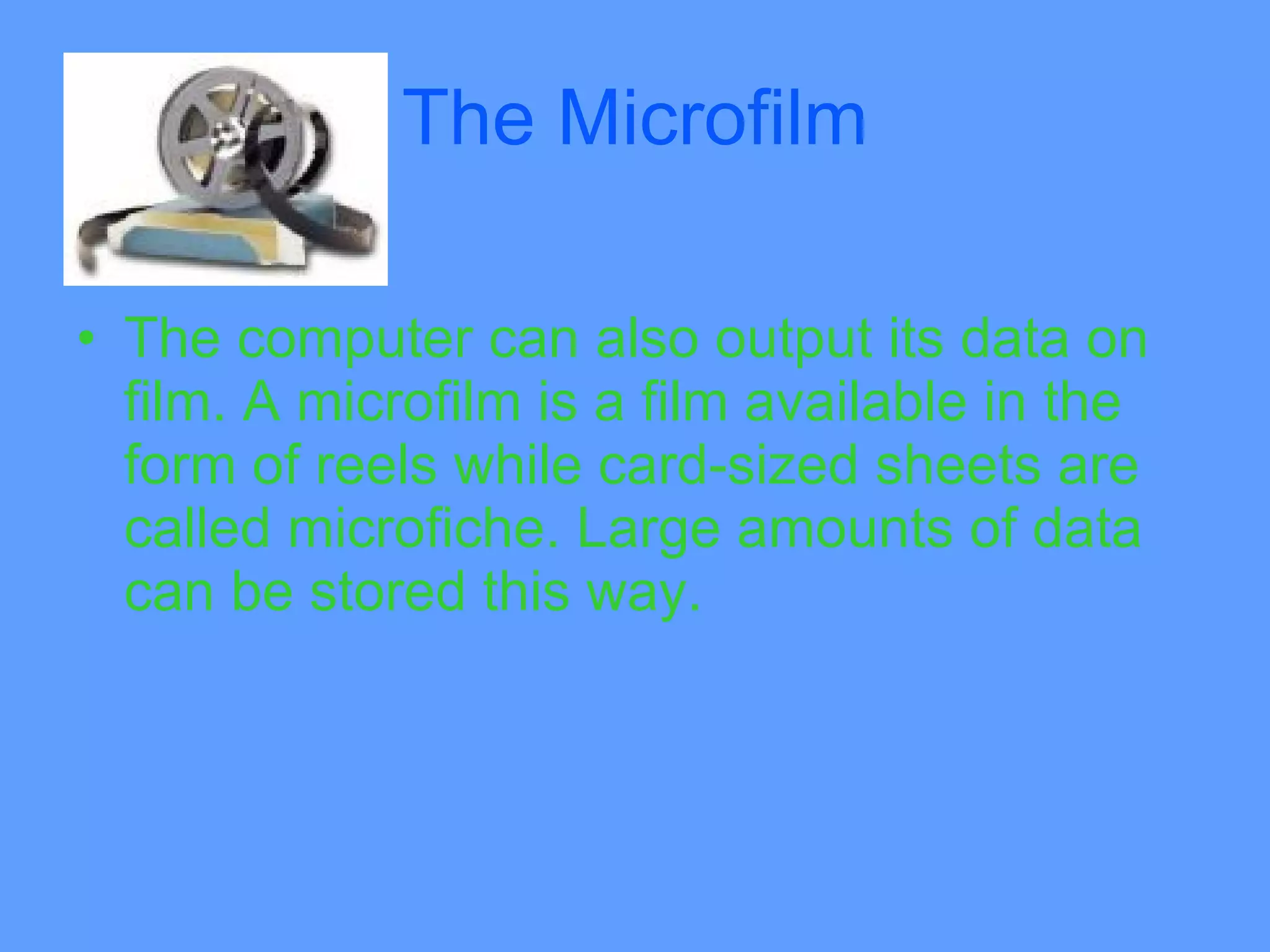 The Microfilm

• The computer can also output its data on film. A microfilm is a film available in the form of reels while card-sized sheets are called microfiche. Large amounts of data can be stored this way.